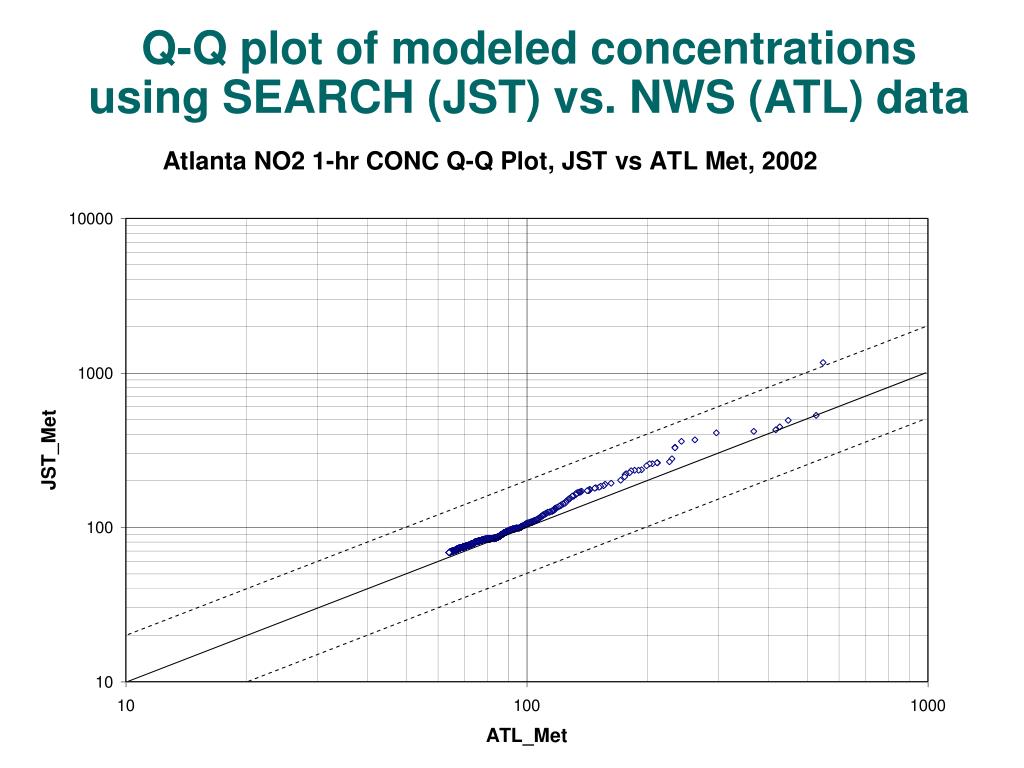 Q-Q plot of modeled concentrations using SEARCH (JST) vs. NWS (ATL) data

Atlanta NO2 1-hr CONC Q-Q Plot, JST vs ATL Met, 2002

10000

1000

100

10

JST_Met

10

100

1000

ATL_Met